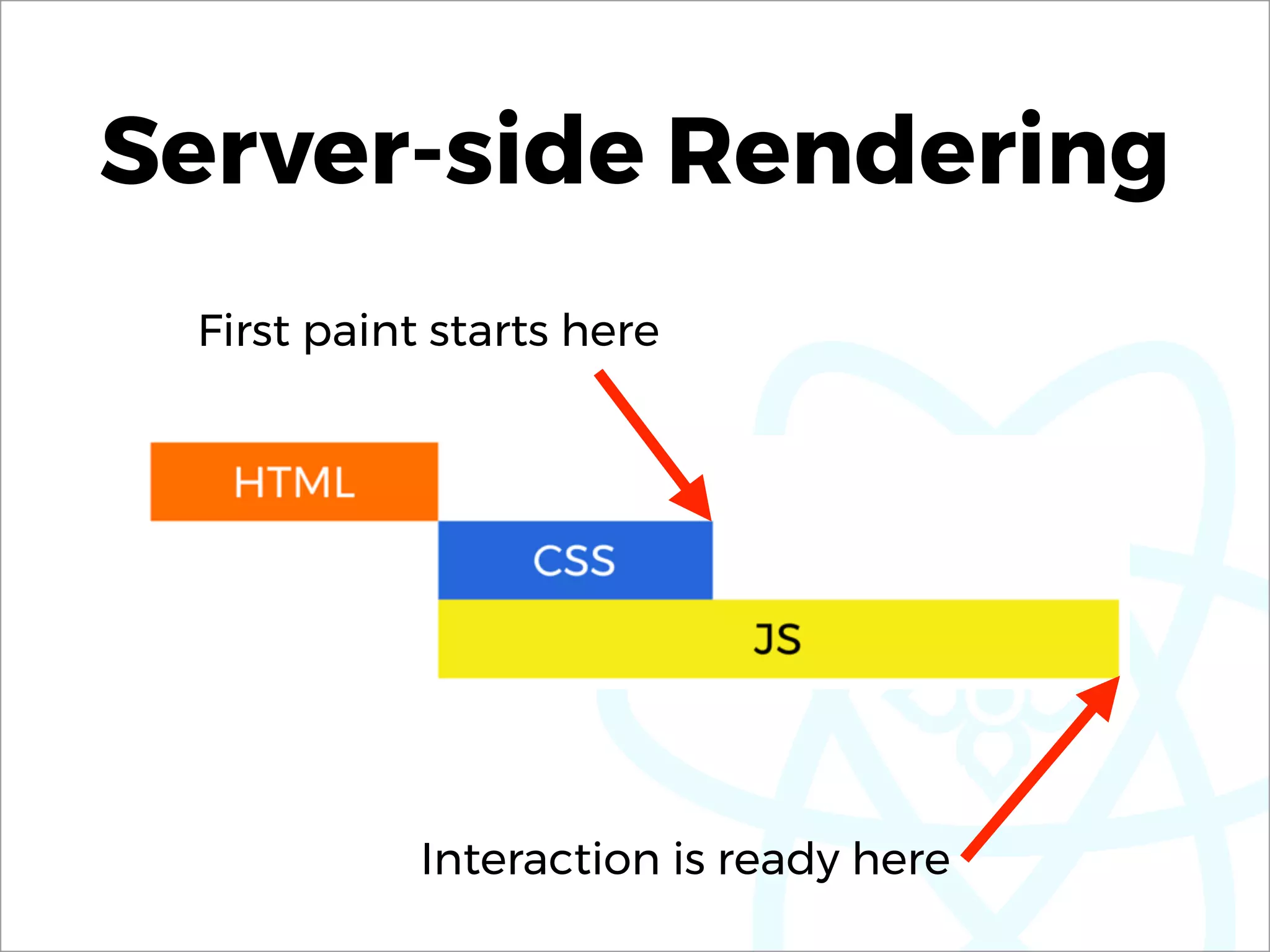 Server-side Rendering

First paint starts here

HTML

CSS

JS

Interaction is ready here